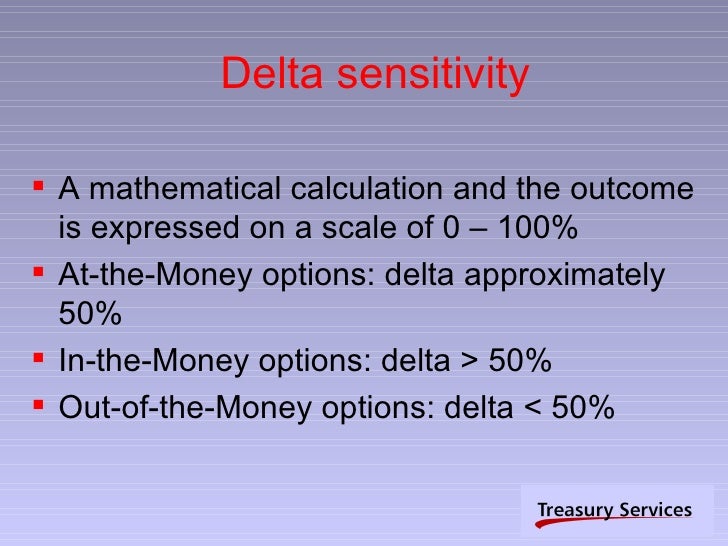 Delta sensitivity

▪ A mathematical calculation and the outcome is expressed on a scale of 0 – 100%
▪ At-the-Money options: delta approximately 50%
▪ In-the-Money options: delta > 50%
▪ Out-of-the-Money options: delta < 50%

Treasury Services